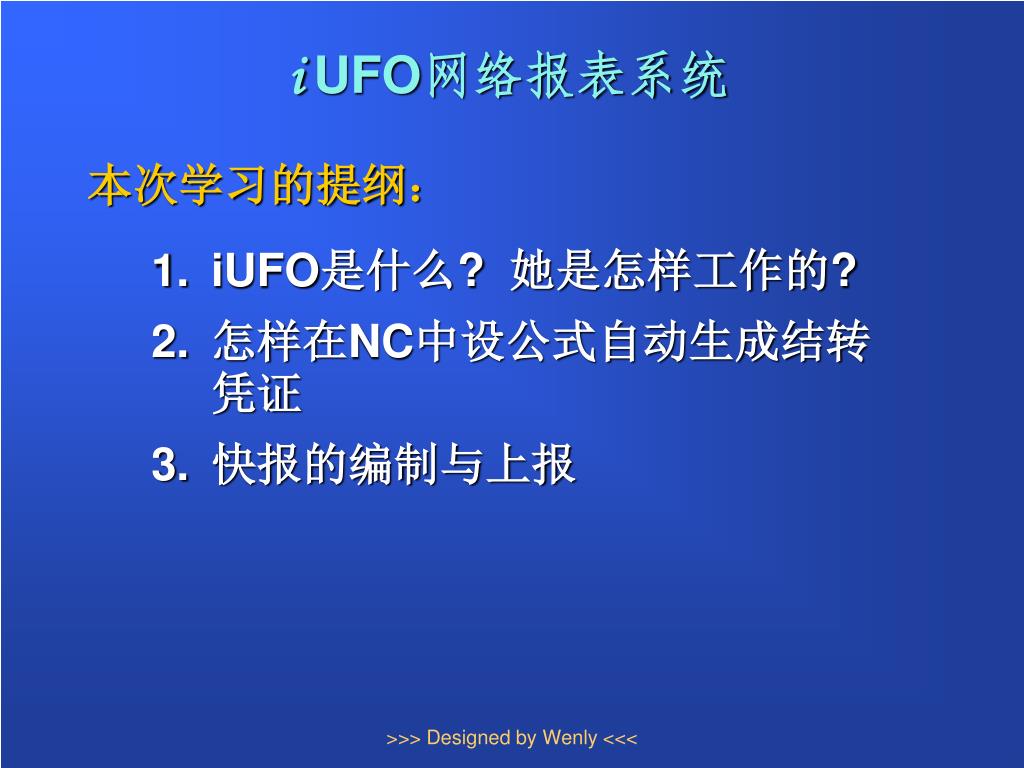 iUFO网络报表系统

本次学习的提纲：

1. iUFO是什么？她是怎样工作的?
2. 怎样在NC中设公式自动生成结转凭证
3. 快报的编制与上报

>>> Designed by Wenly <<<